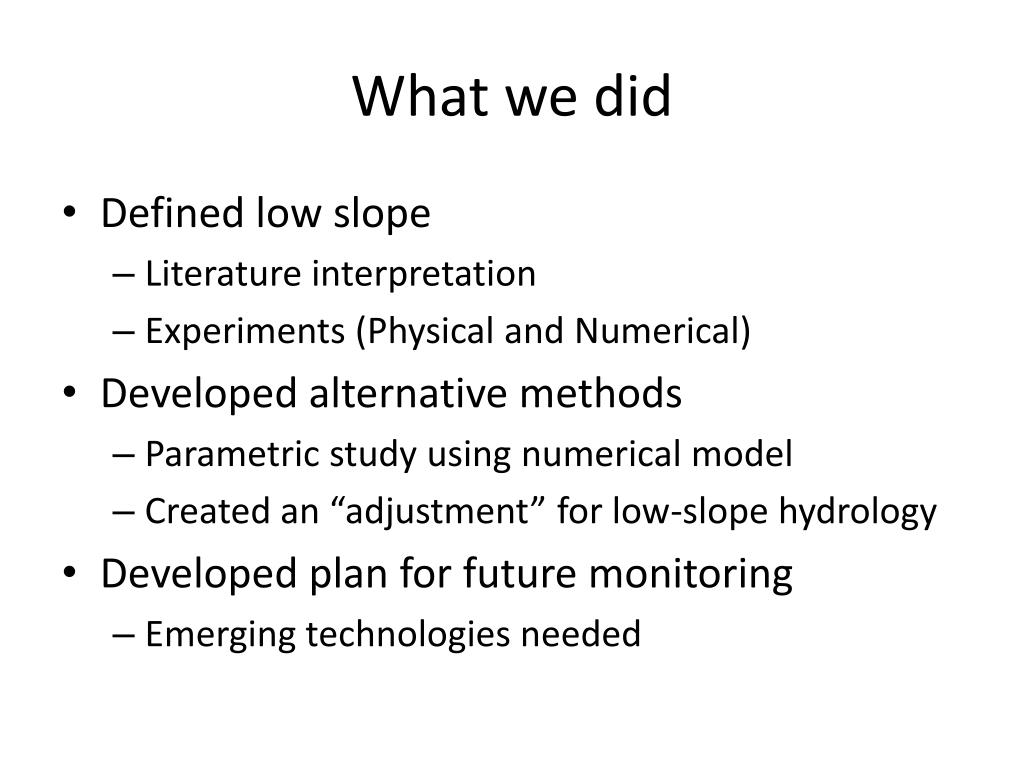 What we did

• Defined low slope
– Literature interpretation
– Experiments (Physical and Numerical)
• Developed alternative methods
– Parametric study using numerical model
– Created an “adjustment” for low-slope hydrology
• Developed plan for future monitoring
– Emerging technologies needed